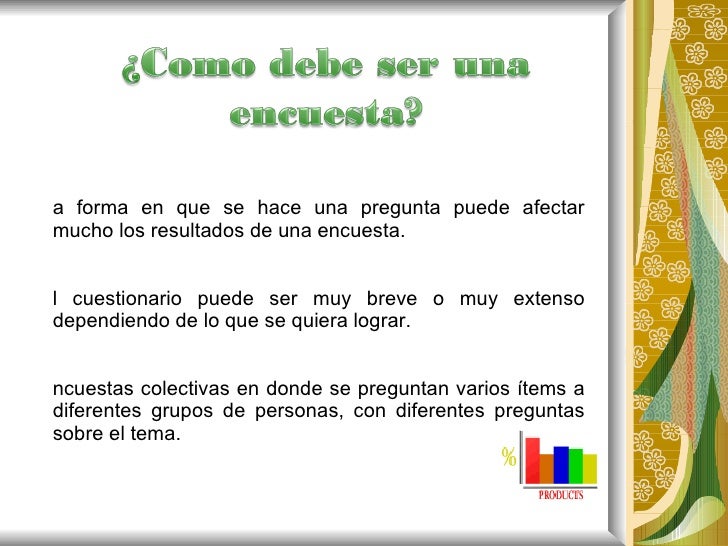 ¿Como debe ser una encuesta?

a forma en que se hace una pregunta puede afectar mucho los resultados de una encuesta.

l cuestionario puede ser muy breve o muy extenso dependiendo de lo que se quiera lograr.

ncuestas colectivas en donde se preguntan varios ítems a diferentes grupos de personas, con diferentes preguntas sobre el tema.

%

PRODUCTS